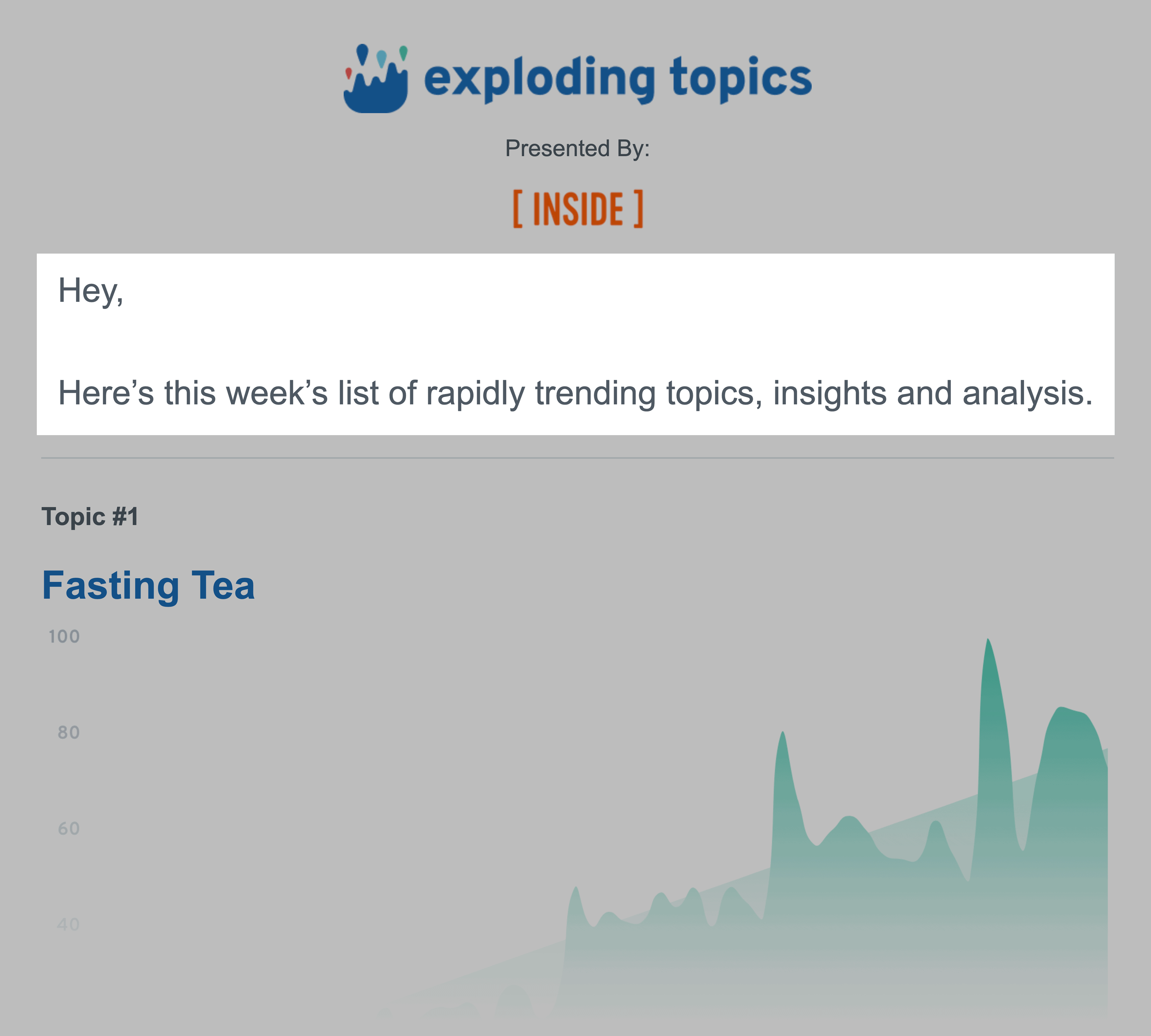 exploding topics

Presented By:

[ INSIDE ]

Hey,

Here’s this week’s list of rapidly trending topics, insights and analysis.

Topic #1

Fasting Tea

100

80

60

40